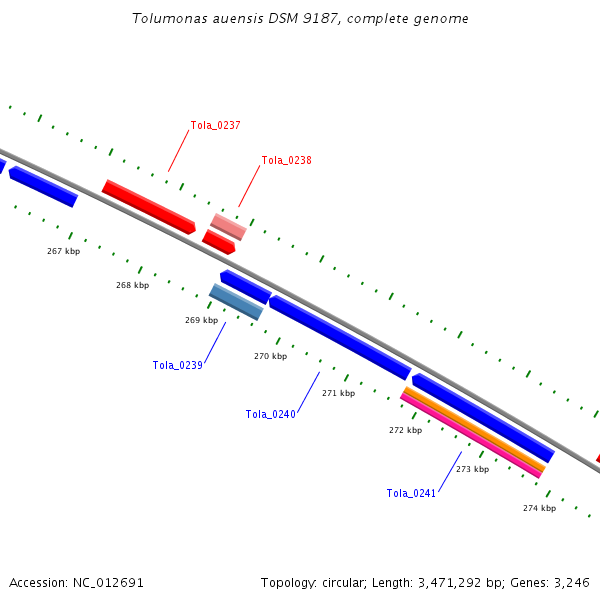 Tolumonas auensis DSM 9187, complete genome

Tola_0237

Tola_0238

267 kbp

268 kbp

269 kbp

Tola_0239

270 kbp

271 kbp

Tola_0240

272 kbp

273 kbp

Tola_0241

274 kbp

Accession: NC_012691

Topology: circular; Length: 3,471,292 bp; Genes: 3,246